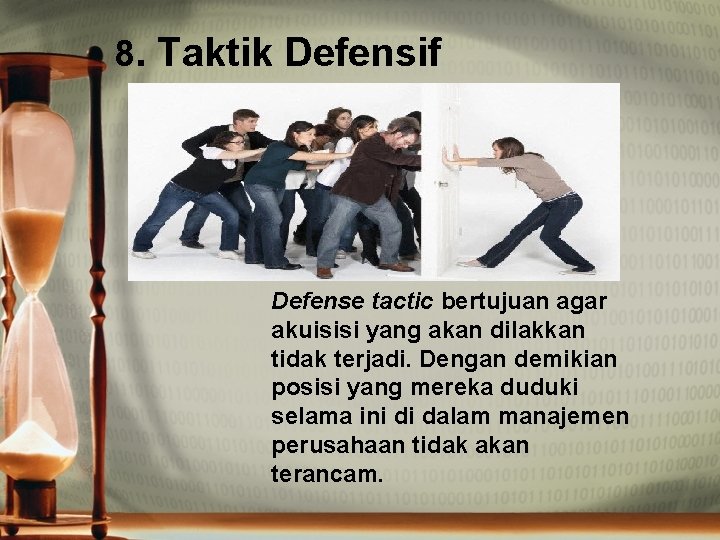 8. Taktik Defensif

Defense tactic bertujuan agar akuisisi yang akan dilakkan tidak terjadi. Dengan demikian posisi yang mereka duduki selama ini di dalam manajemen perusahaan tidak akan terancam.